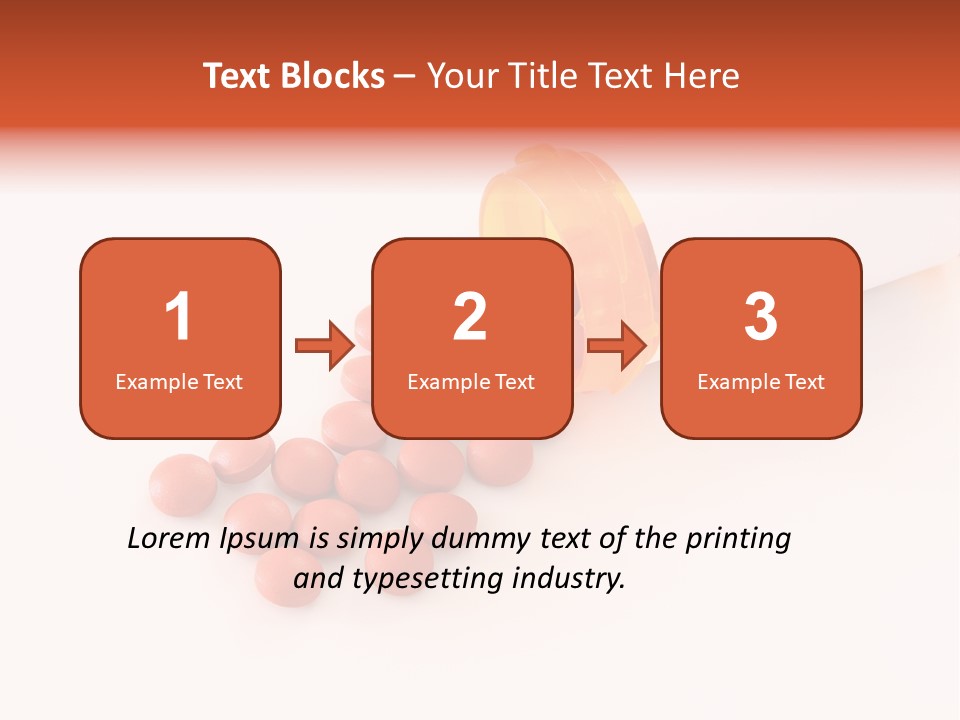 Text Blocks – Your Title Text Here

1
Example Text

2
Example Text

3
Example Text

Lorem Ipsum is simply dummy text of the printing and typesetting industry.